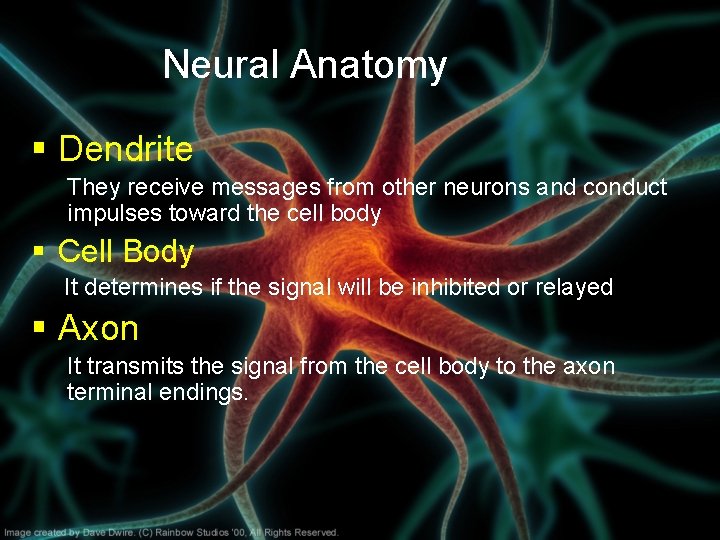 Neural Anatomy

▪ Dendrite

They receive messages from other neurons and conduct impulses toward the cell body

▪ Cell Body

It determines if the signal will be inhibited or relayed

▪ Axon

It transmits the signal from the cell body to the axon terminal endings.

Image created by Dave Dwire. (C) Rainbow Studios '00, All Rights Reserved.